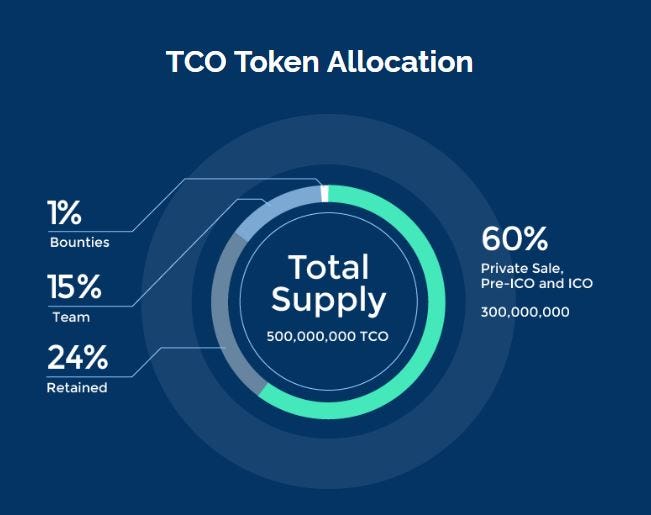 TCO Token Allocation

1%
Bounties

15%
Team

24%
Retained

Total Supply
500,000,000 TCO

60%
Private Sale, Pre-ICO and ICO
300,000,000